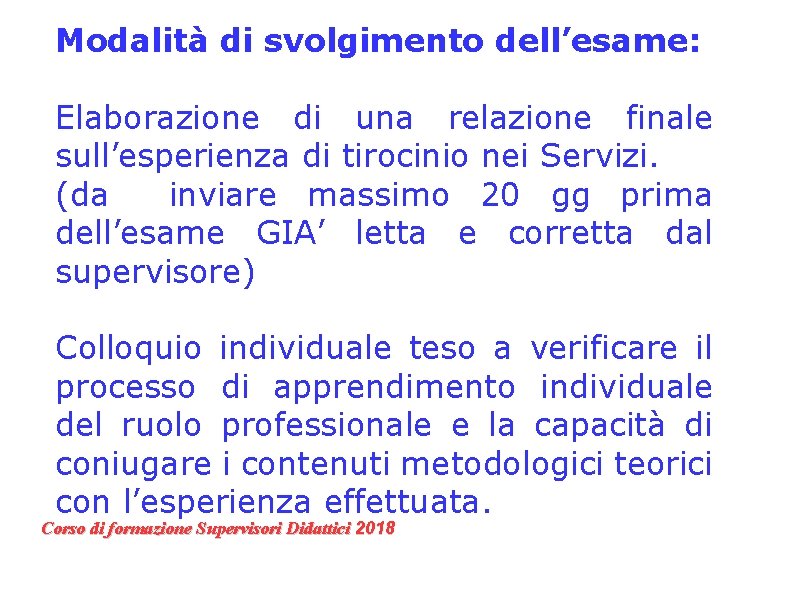 Modalità di svolgimento dell’esame:

Elaborazione di una relazione finale sull’esperienza di tirocinio nei Servizi.
(da inviare massimo 20 gg prima dell’esame GIA’ letta e corretta dal supervisore)

Colloquio individuale teso a verificare il processo di apprendimento individuale del ruolo professionale e la capacità di coniugare i contenuti metodologici teorici con l’esperienza effettuata.

Corso di formazione Supervisori Didattici 2018